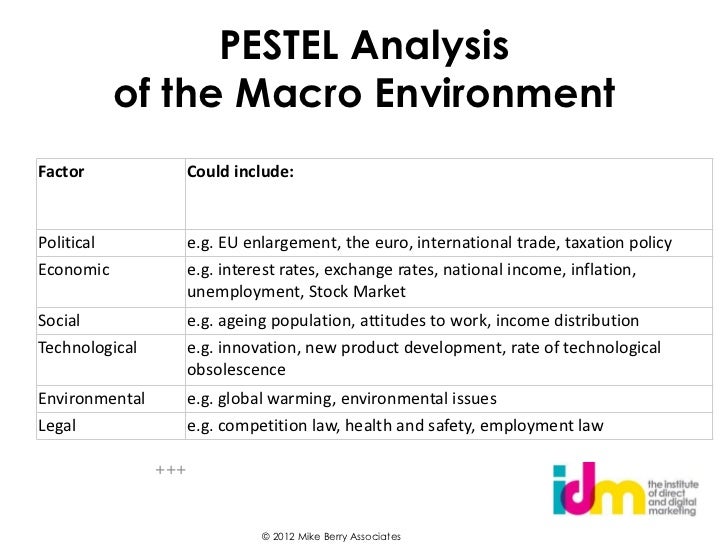 PESTEL Analysis of the Macro Environment

| Factor | Could include: |
|---|---|
| Political | e.g. EU enlargement, the euro, international trade, taxation policy |
| Economic | e.g. interest rates, exchange rates, national income, inflation, unemployment, Stock Market |
| Social | e.g. ageing population, attitudes to work, income distribution |
| Technological | e.g. innovation, new product development, rate of technological obsolescence |
| Environmental | e.g. global warming, environmental issues |
| Legal | e.g. competition law, health and safety, employment law |

+++

idm the institute of direct and digital marketing

© 2012 Mike Berry Associates